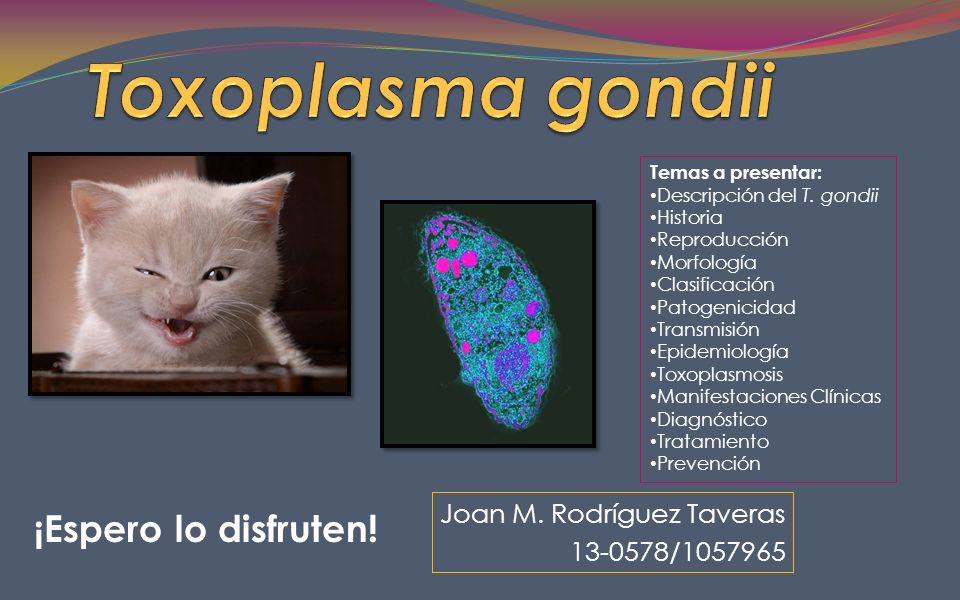 Toxoplasma gondii

Temas a presentar:
•Descripción del T. gondii
•Historia
•Reproducción
•Morfología
•Clasificación
•Patogenicidad
•Transmisión
•Epidemiología
•Toxoplasmosis
•Manifestaciones Clínicas
•Diagnóstico
•Tratamiento
•Prevención

¡Espero lo disfruten!

Joan M. Rodríguez Taveras
13-0578/1057965